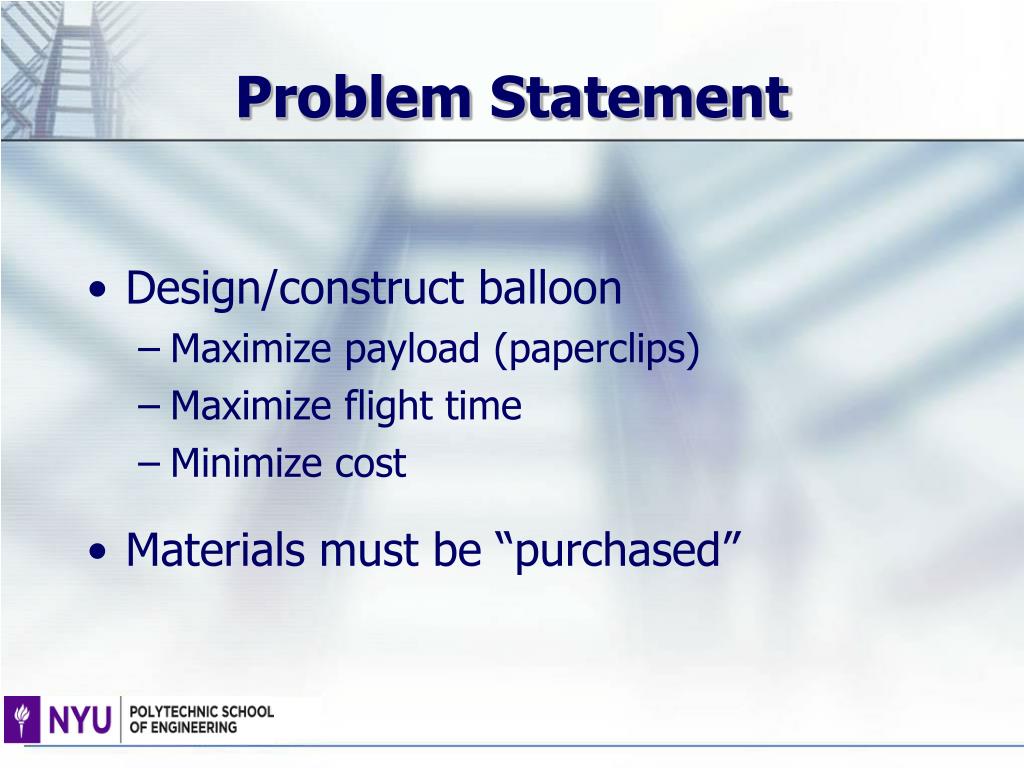 Problem Statement

• Design/construct balloon
– Maximize payload (paperclips)
– Maximize flight time
– Minimize cost

• Materials must be “purchased”

NYU POLYTECHNIC SCHOOL OF ENGINEERING